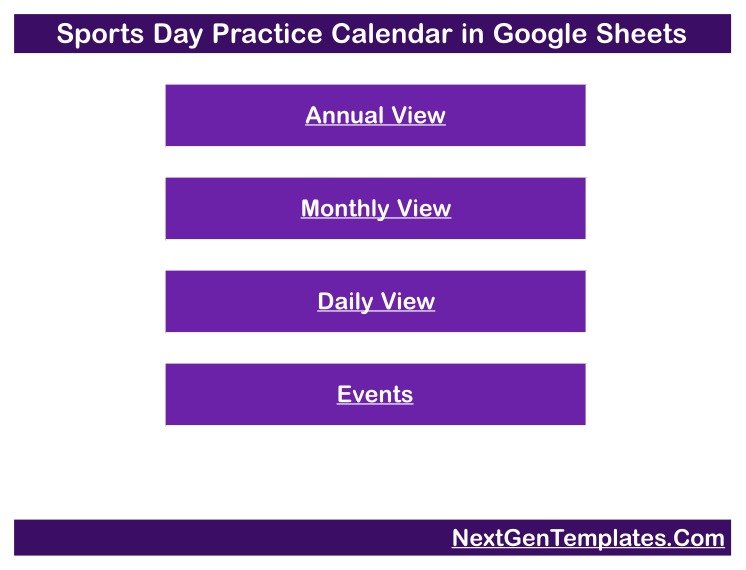 Sports Day Practice Calendar in Google Sheets

Annual View

Monthly View

Daily View

Events

NextGenTemplates.Com